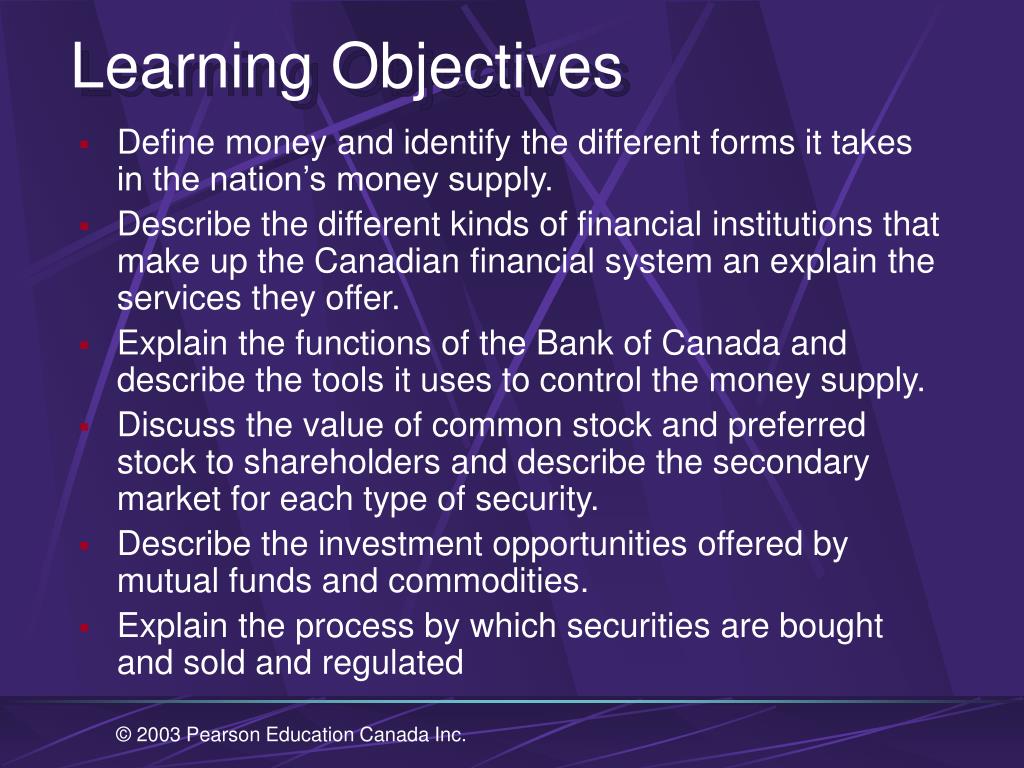 Learning Objectives

- Define money and identify the different forms it takes in the nation’s money supply.
- Describe the different kinds of financial institutions that make up the Canadian financial system an explain the services they offer.
- Explain the functions of the Bank of Canada and describe the tools it uses to control the money supply.
- Discuss the value of common stock and preferred stock to shareholders and describe the secondary market for each type of security.
- Describe the investment opportunities offered by mutual funds and commodities.
- Explain the process by which securities are bought and sold and regulated

© 2003 Pearson Education Canada Inc.